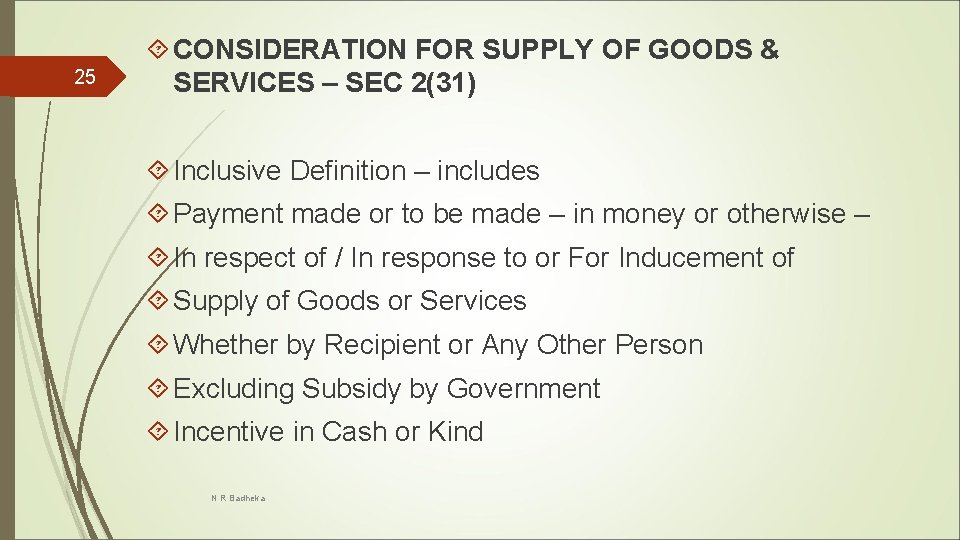 25

CONSIDERATION FOR SUPPLY OF GOODS & SERVICES – SEC 2(31)

Inclusive Definition – includes

Payment made or to be made – in money or otherwise –

In respect of / In response to or For Inducement of

Supply of Goods or Services

Whether by Recipient or Any Other Person

Excluding Subsidy by Government

Incentive in Cash or Kind

N R Badheka